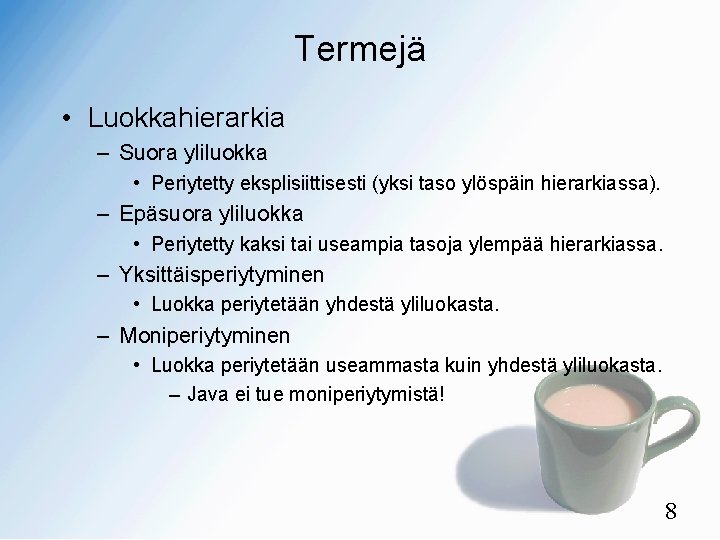 Termejä

• Luokkahierarkia
– Suora yliluokka
• Periytetty eksplisiittisesti (yksi taso ylöspäin hierarkiassa).
– Epäsuora yliluokka
• Periytetty kaksi tai useampia tasoja ylempää hierarkiassa.
– Yksittäisperiytyminen
• Luokka periytetään yhdestä yliluokasta.
– Moniperiytyminen
• Luokka periytetään useammasta kuin yhdestä yliluokasta.
– Java ei tue moniperiytymistä!

8